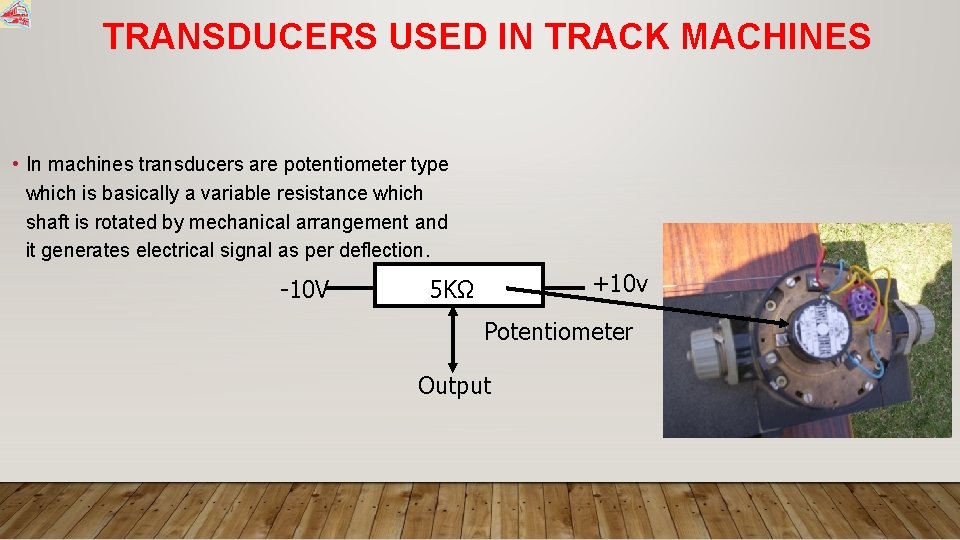 TRANSDUCERS USED IN TRACK MACHINES

• In machines transducers are potentiometer type which is basically a variable resistance which shaft is rotated by mechanical arrangement and it generates electrical signal as per deflection.

-10V

5KΩ

+10v

Potentiometer

Output